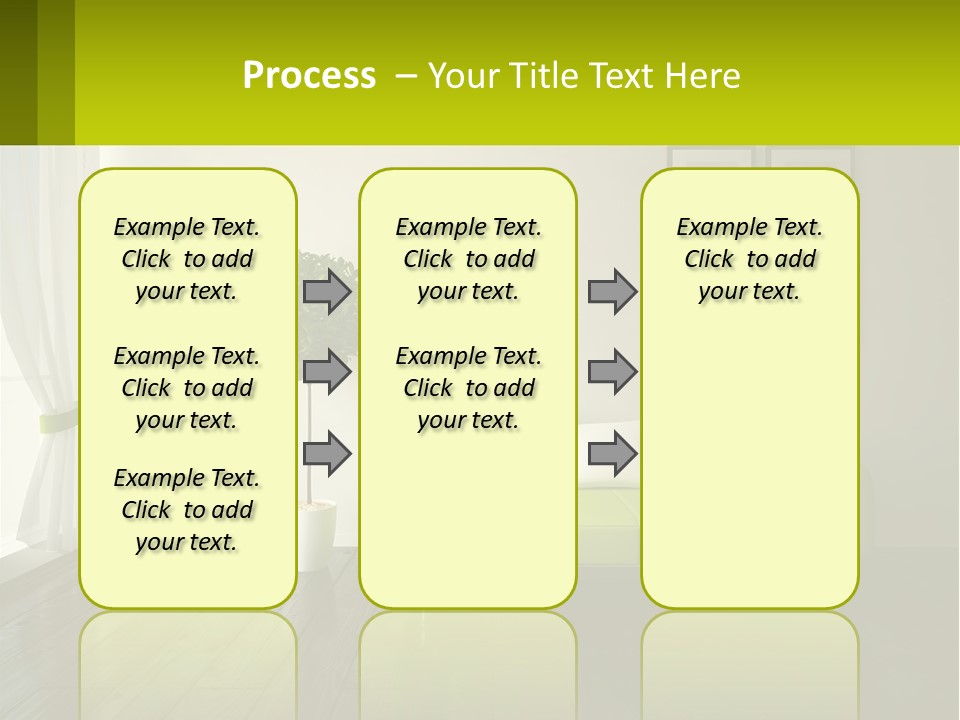 Process – Your Title Text Here

Example Text. Click to add your text.

Example Text. Click to add your text.

Example Text. Click to add your text.

Example Text. Click to add your text.

Example Text. Click to add your text.

Example Text. Click to add your text.